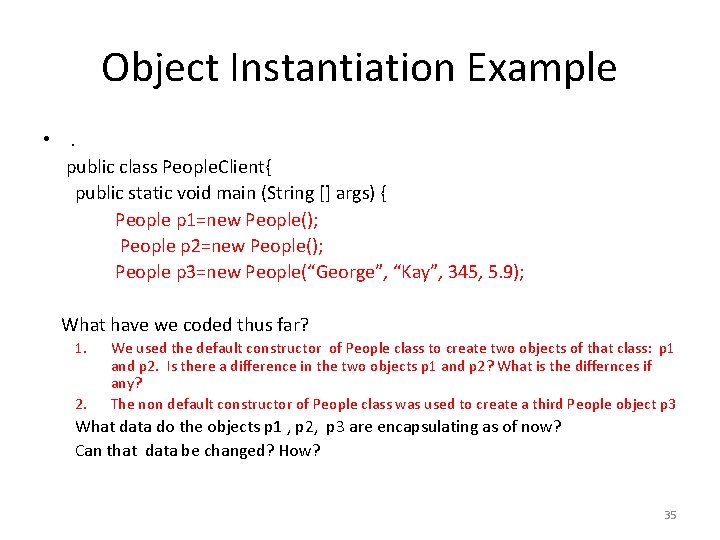 Object Instantiation Example

• .

public class PeopleClient{
public static void main (String [] args) {
People p1=new People();
People p2=new People();
People p3=new People(“George”, “Kay”, 345, 5.9);

What have we coded thus far?

1. We used the default constructor of People class to create two objects of that class: p1 and p2. Is there a difference in the two objects p1 and p2? What is the differnces if any?
2. The non default constructor of People class was used to create a third People object p3

What data do the objects p1 , p2, p3 are encapsulating as of now?

Can that data be changed? How?

35